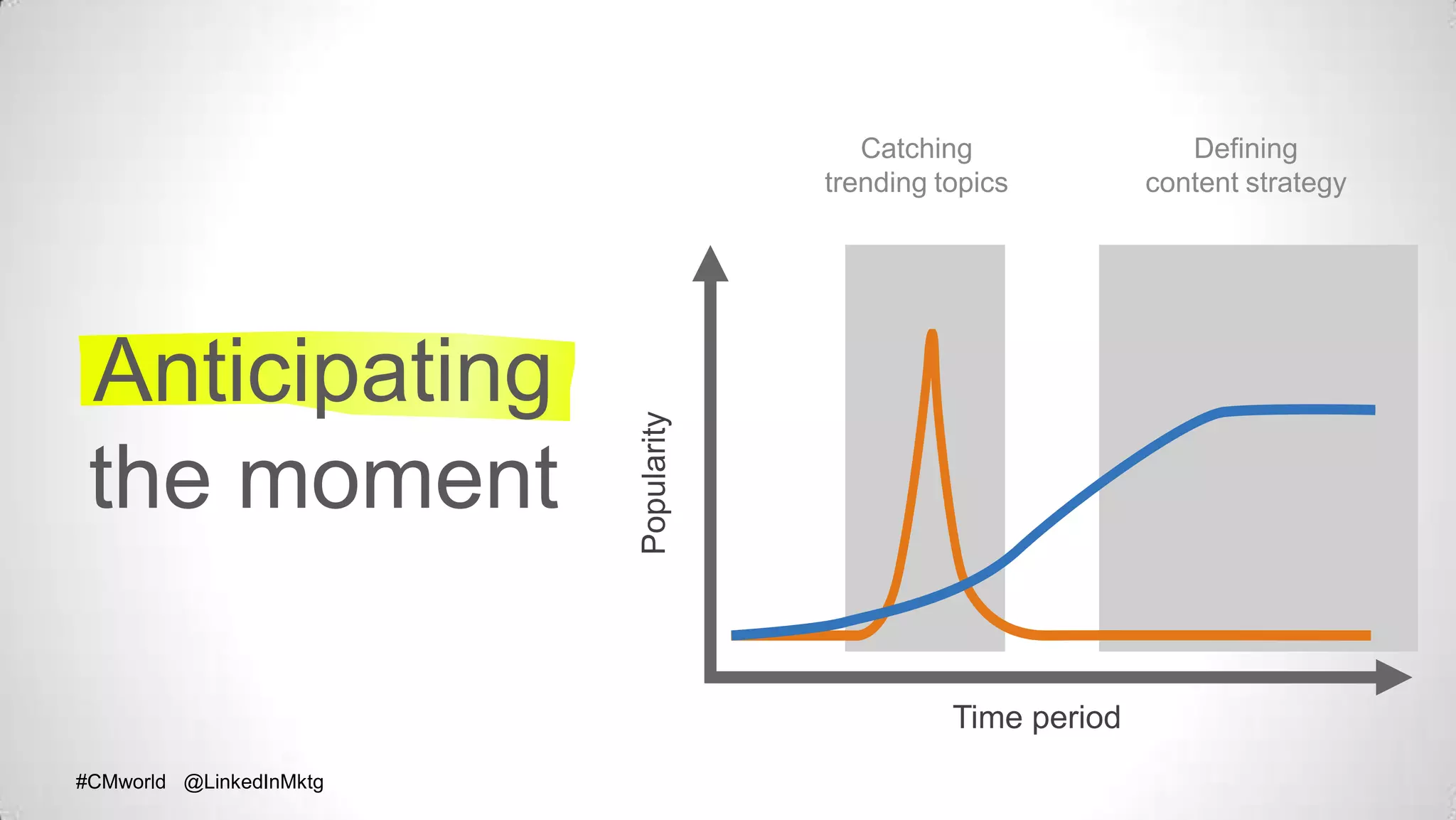 Anticipating the moment

Catching trending topics

Defining content strategy

Popularity

Time period

#CMworld @LinkedInMktg